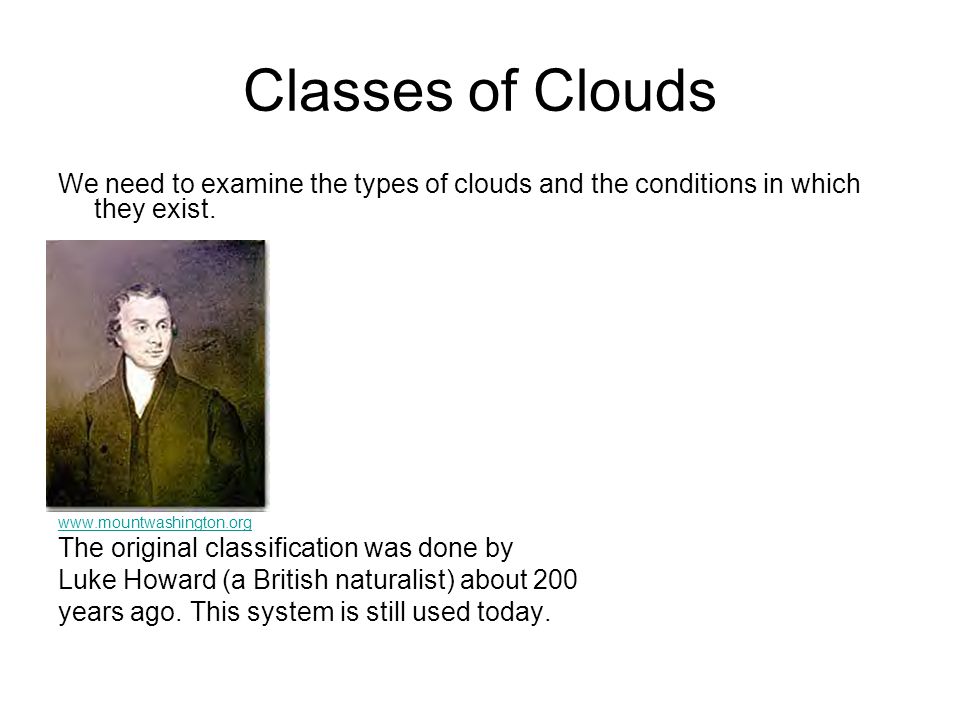 Classes of Clouds

We need to examine the types of clouds and the conditions in which they exist.

www.mountwashington.org

The original classification was done by Luke Howard (a British naturalist) about 200 years ago. This system is still used today.